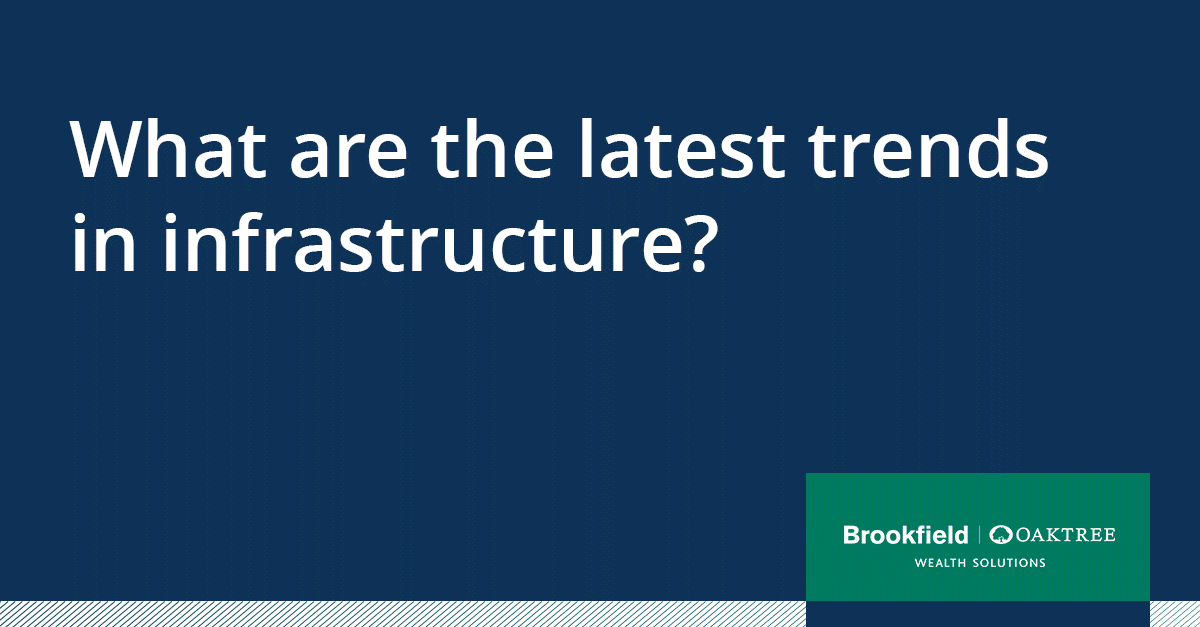 What are the latest trends in infrastructure?

Brookfield | OAKTREE
WEALTH SOLUTIONS